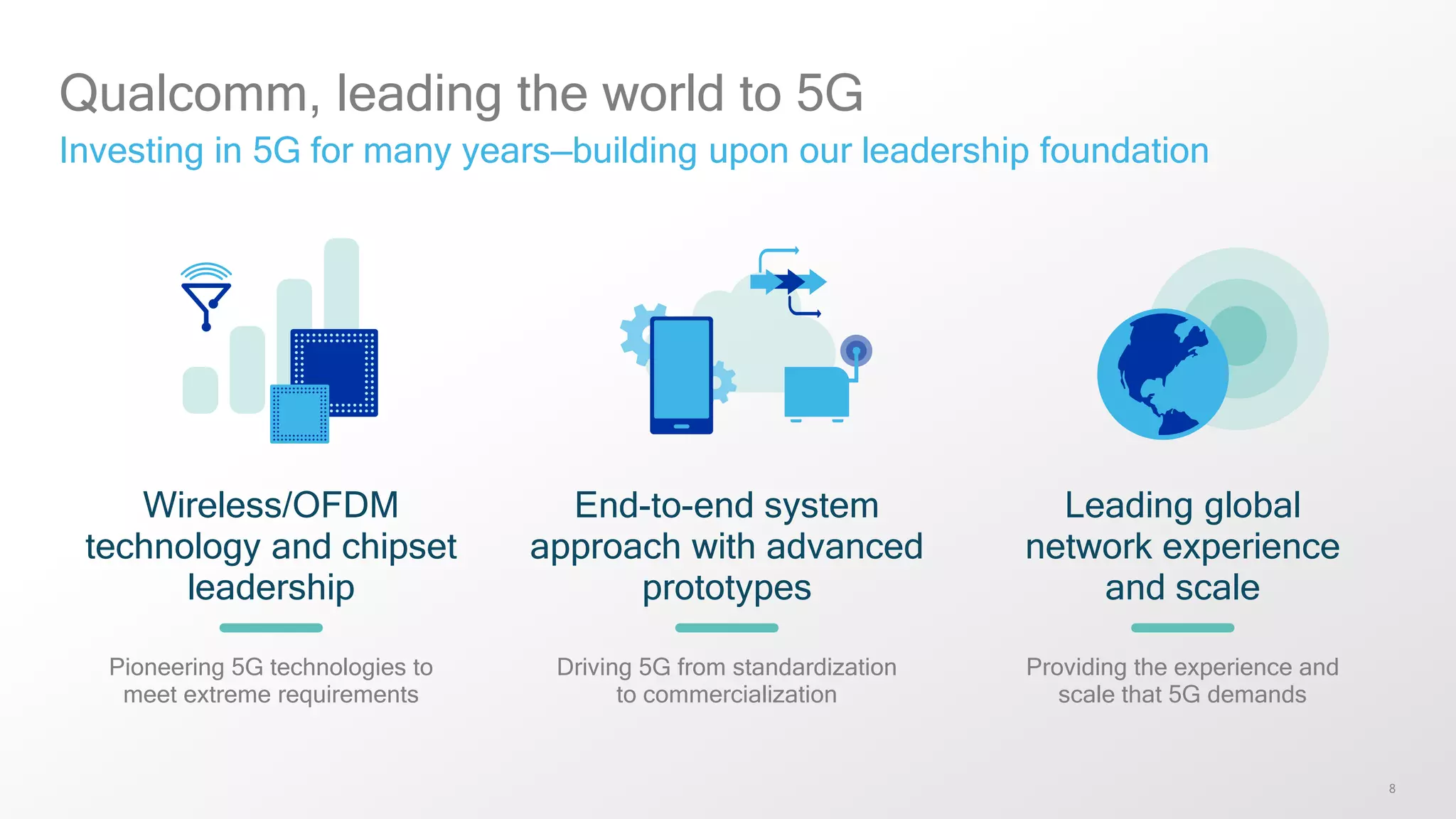 Qualcomm, leading the world to 5G

Investing in 5G for many years—building upon our leadership foundation

Wireless/OFDM technology and chipset leadership

Pioneering 5G technologies to meet extreme requirements

End-to-end system approach with advanced prototypes

Driving 5G from standardization to commercialization

Leading global network experience and scale

Providing the experience and scale that 5G demands

8